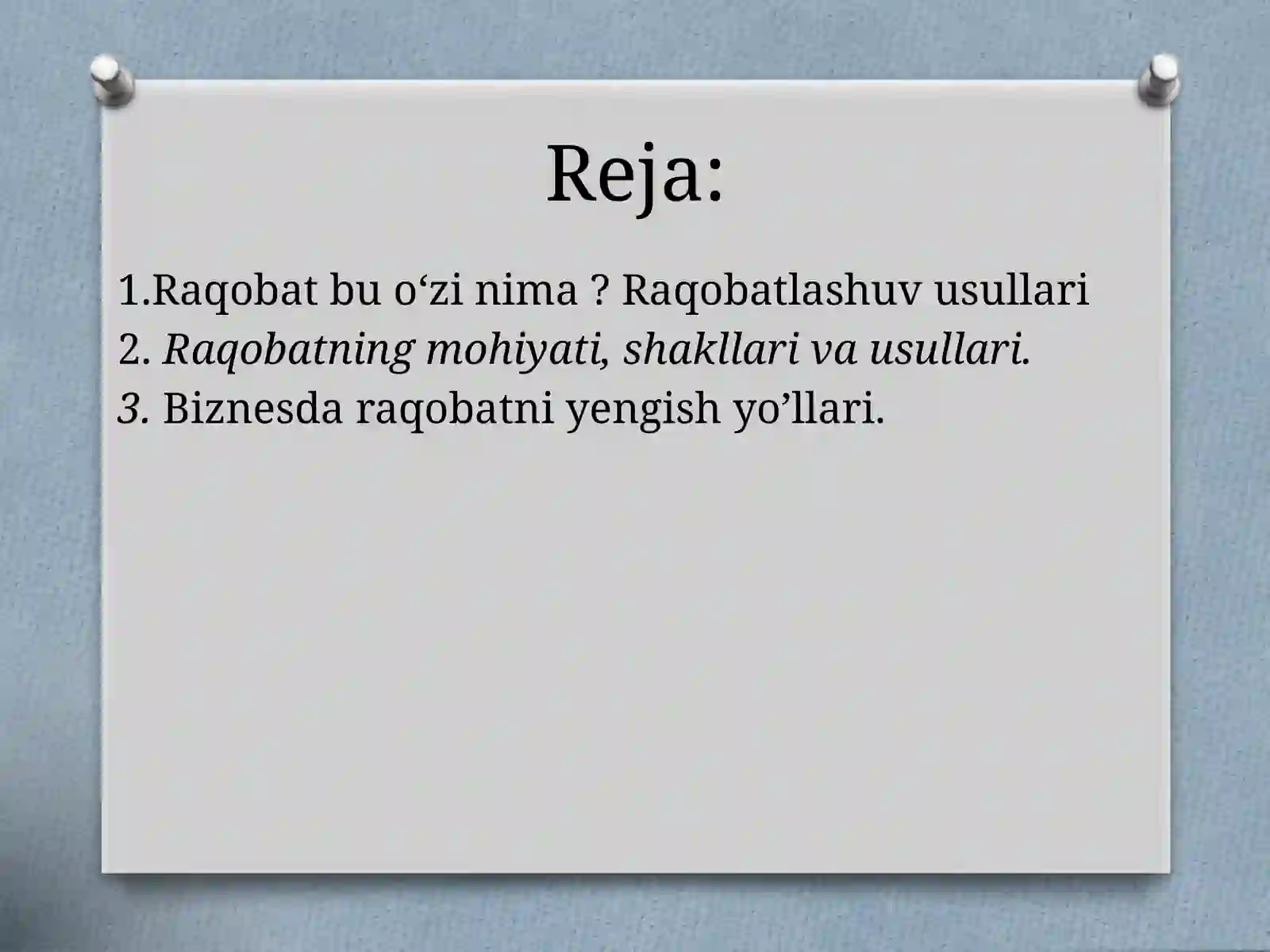 Reja:

1.Raqobat bu o‘zi nima ? Raqobatlashuv usullari
2. Raqobatning mohiyati, shakllari va usullari.
3. Biznesda raqobatni yengish yo’llari.